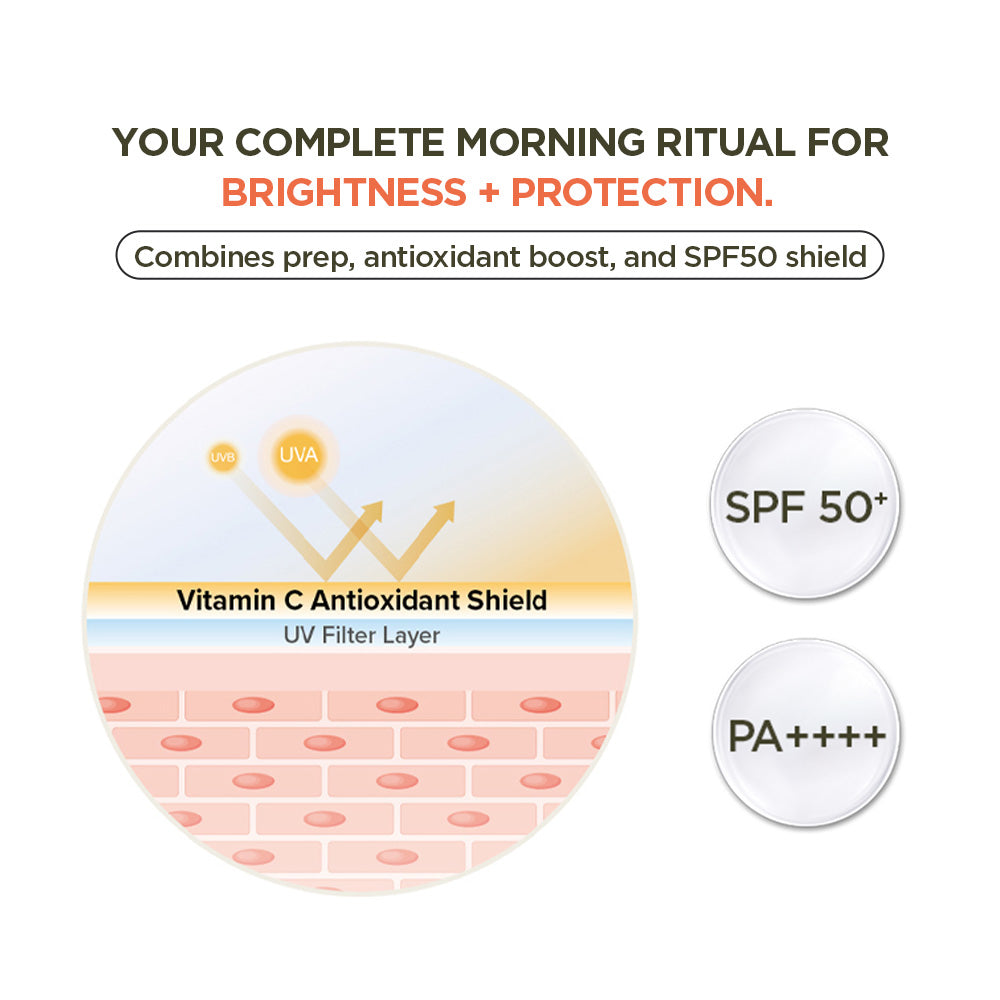 YOUR COMPLETE MORNING RITUAL FOR
BRIGHTNESS + PROTECTION.

Combines prep, antioxidant boost, and SPF50 shield

UVB
UVA

Vitamin C Antioxidant Shield
UV Filter Layer

SPF 50+

PA++++